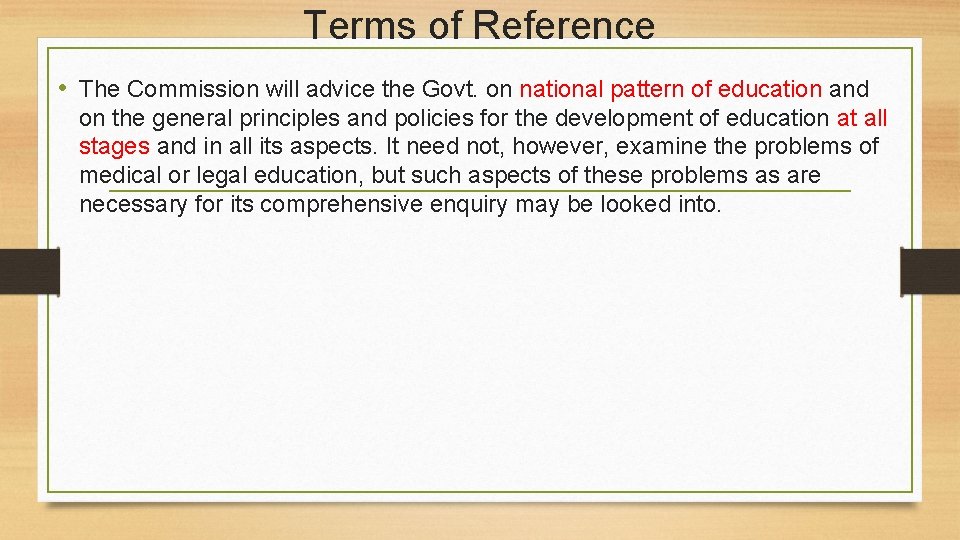 Terms of Reference

• The Commission will advice the Govt. on national pattern of education and on the general principles and policies for the development of education at all stages and in all its aspects. It need not, however, examine the problems of medical or legal education, but such aspects of these problems as are necessary for its comprehensive enquiry may be looked into.